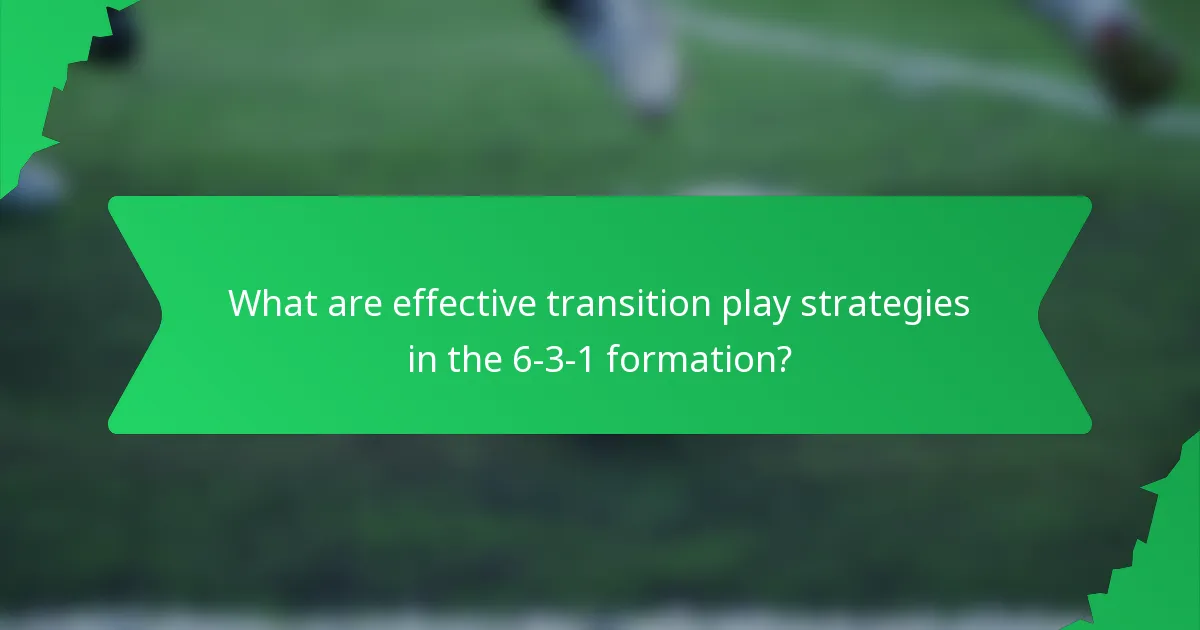 What are effective transition play strategies in the 6-3-1 formation?